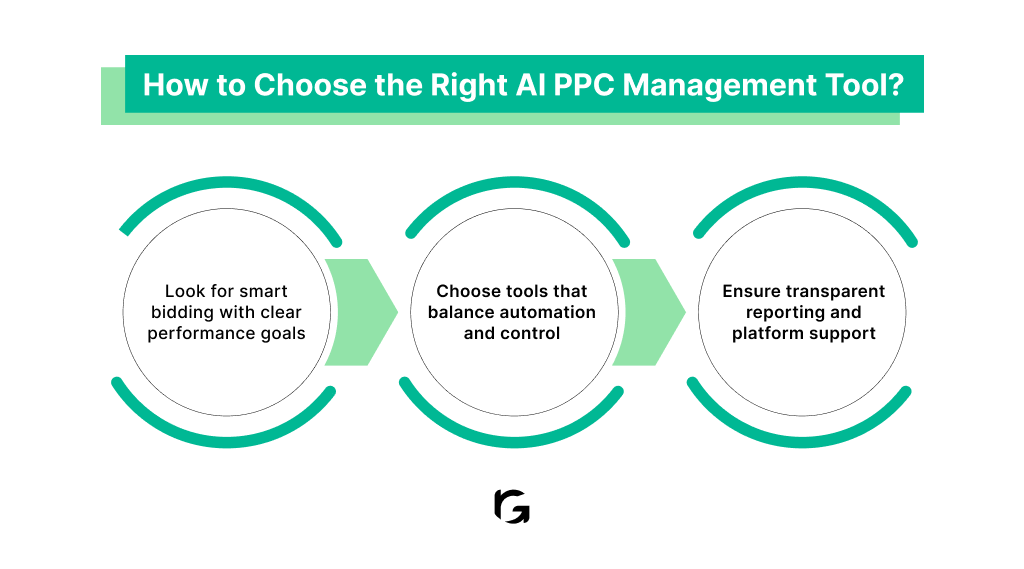 How to Choose the Right AI PPC Management Tool?

Look for smart bidding with clear performance goals

Choose tools that balance automation and control

Ensure transparent reporting and platform support